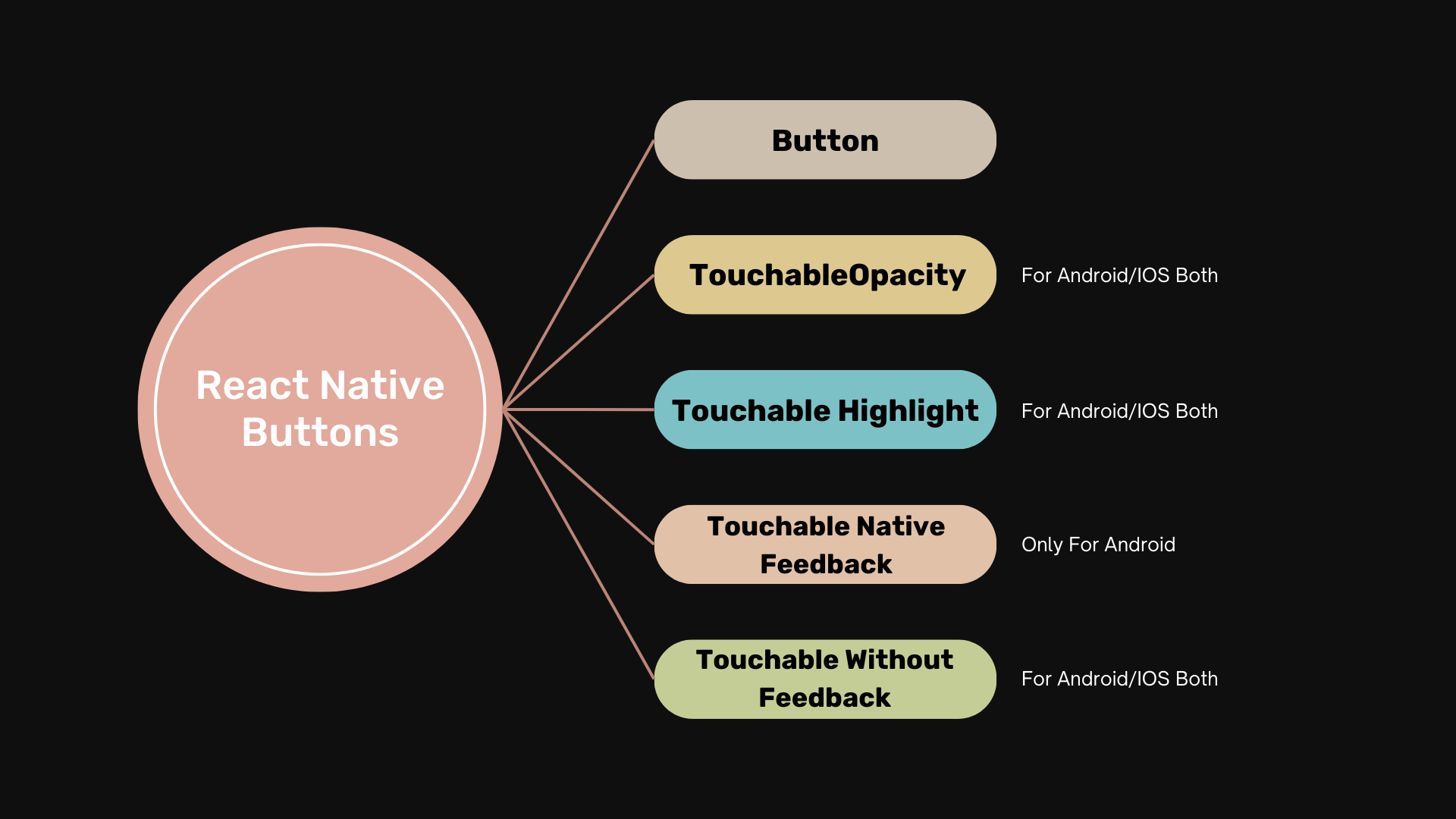 React Native Buttons

Button

TouchableOpacity

For Android/IOS Both

Touchable Highlight

For Android/IOS Both

Touchable Native Feedback

Only For Android

Touchable Without Feedback

For Android/IOS Both